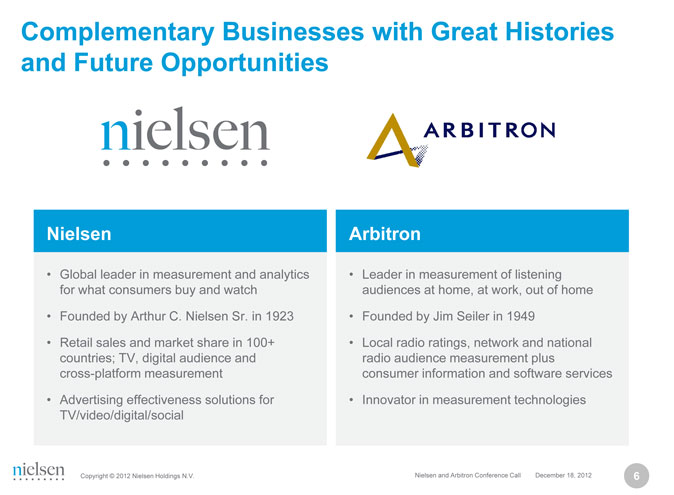 Complementary Businesses with Great Histories and Future Opportunities

nielsen

ARBITRON

Nielsen

• Global leader in measurement and analytics for what consumers buy and watch

• Founded by Arthur C. Nielsen Sr. in 1923

• Retail sales and market share in 100+ countries; TV, digital audience and cross-platform measurement

• Advertising effectiveness solutions for TV/video/digital/social

Arbitron

• Leader in measurement of listening audiences at home, at work, out of home

• Founded by Jim Seiler in 1949

• Local radio ratings, network and national radio audience measurement plus consumer information and software services

• Innovator in measurement technologies

nielsen

Copyright © 2012 Nielsen Holdings N.V.

Nielsen and Arbitron Conference Call

December 18, 2012

6